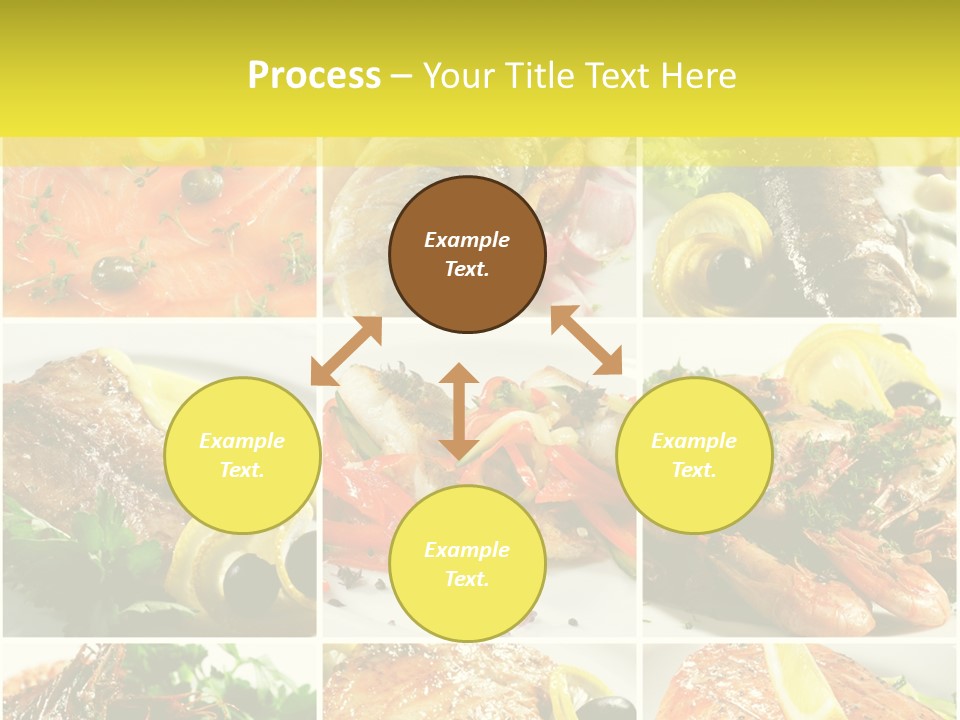 Process – Your Title Text Here

Example Text.

Example Text.

Example Text.

Example Text.